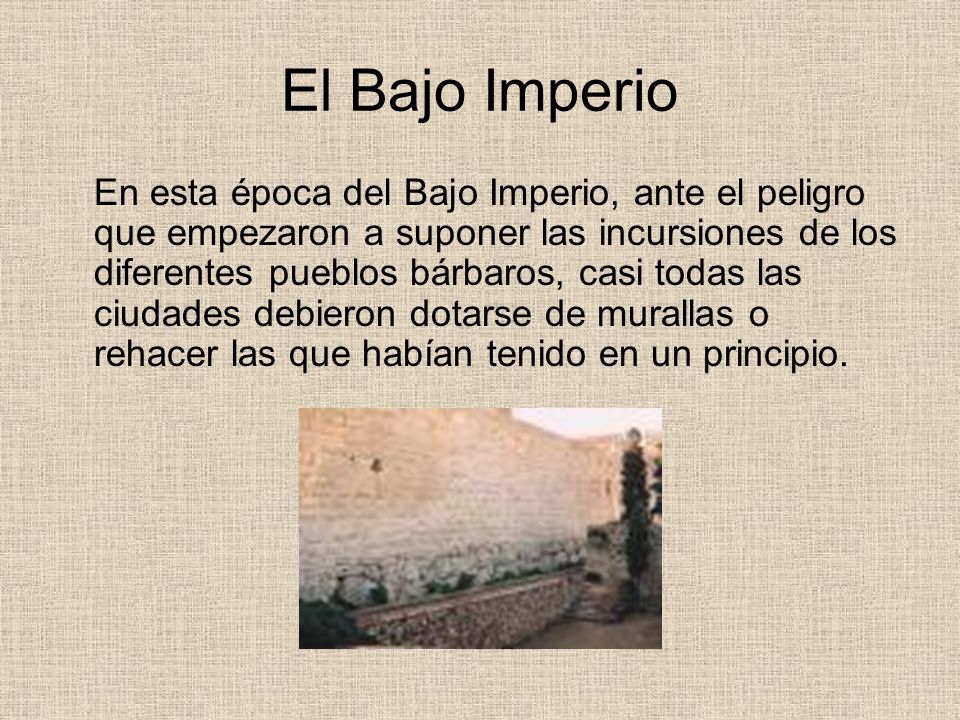 El Bajo Imperio

En esta época del Bajo Imperio, ante el peligro que empezaron a suponer las incursiones de los diferentes pueblos bárbaros, casi todas las ciudades debieron dotarse de murallas o rehacer las que habían tenido en un principio.